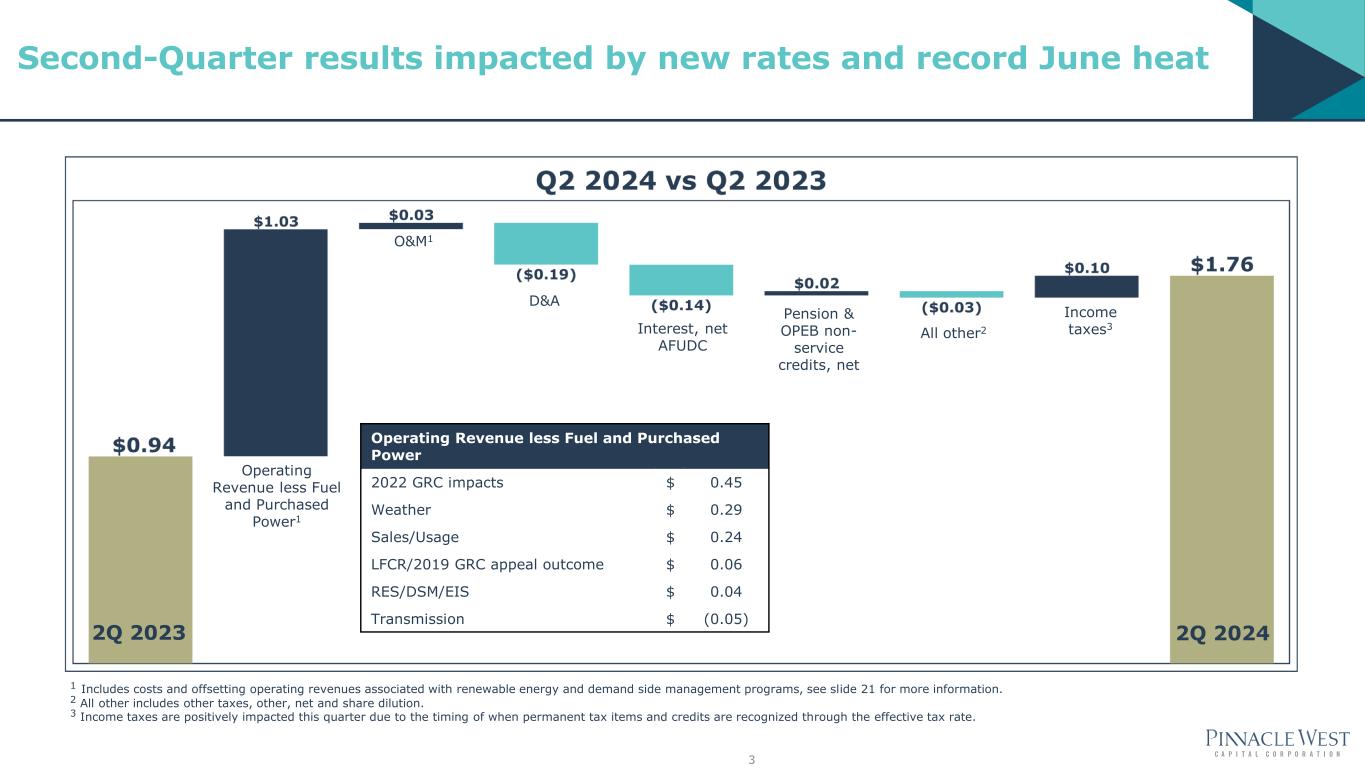 Second-Quarter results impacted by new rates and record June heat

Q2 2024 vs Q2 2023

$0.94

2Q 2023

$1.03

Operating Revenue less Fuel and Purchased Power$^1$

$0.03

O&M$^1$

($0.19)

D&A

($0.14)

Interest, net AFUDC

$0.02

Pension & OPEB non-service credits, net

($0.03)

All other$^2$

$0.10

Income taxes$^3$

$1.76

2Q 2024

| Operating Revenue less Fuel and Purchased Power | |
|---|---|
| 2022 GRC impacts | $ 0.45 |
| Weather | $ 0.29 |
| Sales/Usage | $ 0.24 |
| LFCR/2019 GRC appeal outcome | $ 0.06 |
| RES/DSM/EIS | $ 0.04 |
| Transmission | $ (0.05) |

$^1$ Includes costs and offsetting operating revenues associated with renewable energy and demand side management programs, see slide 21 for more information.
$^2$ All other includes other taxes, other, net and share dilution.
$^3$ Income taxes are positively impacted this quarter due to the timing of when permanent tax items and credits are recognized through the effective tax rate.

3

PINNACLE WEST
CAPITAL CORPORATION